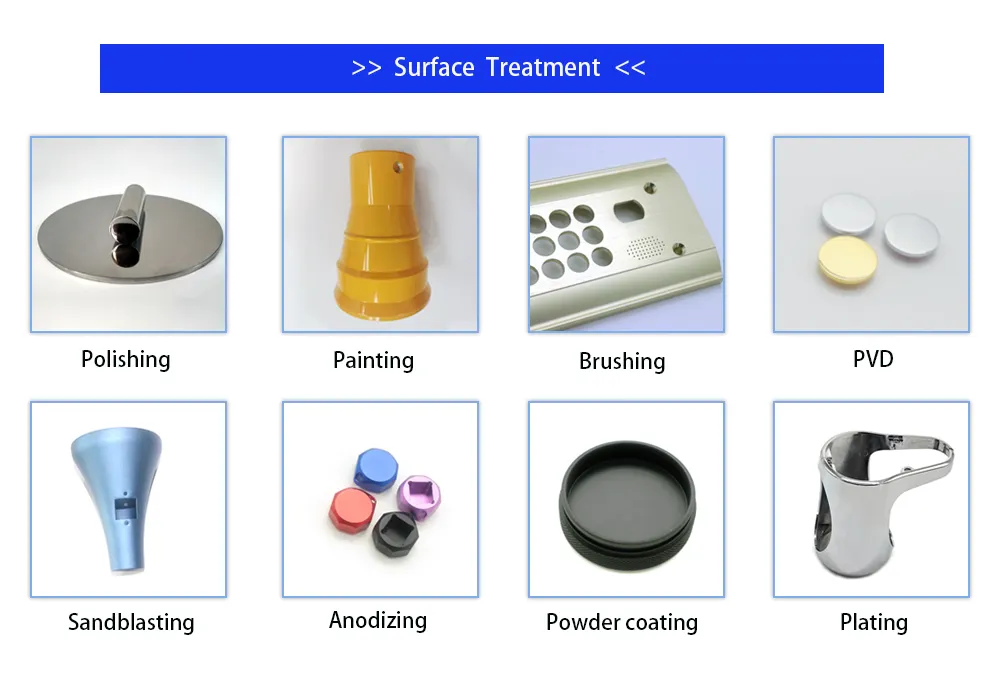 >> Surface Treatment <<

Polishing

Painting

Brushing

PVD

Sandblasting

Anodizing

Powder coating

Plating